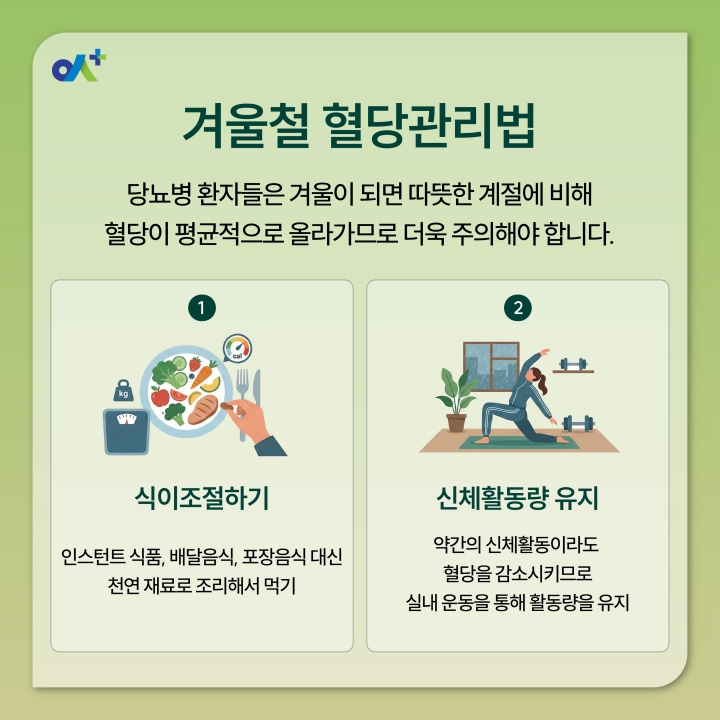 겨울철 혈당관리법

당뇨병 환자들은 겨울이 되면 따뜻한 계절에 비해 혈당이 평균적으로 올라가므로 더욱 주의해야 합니다.

1

kg

cal

식이조절하기

인스턴트 식품, 배달음식, 포장음식 대신 천연 재료로 조리해서 먹기

2

신체활동량 유지

약간의 신체활동이라도 혈당을 감소시키므로 실내 운동을 통해 활동량을 유지